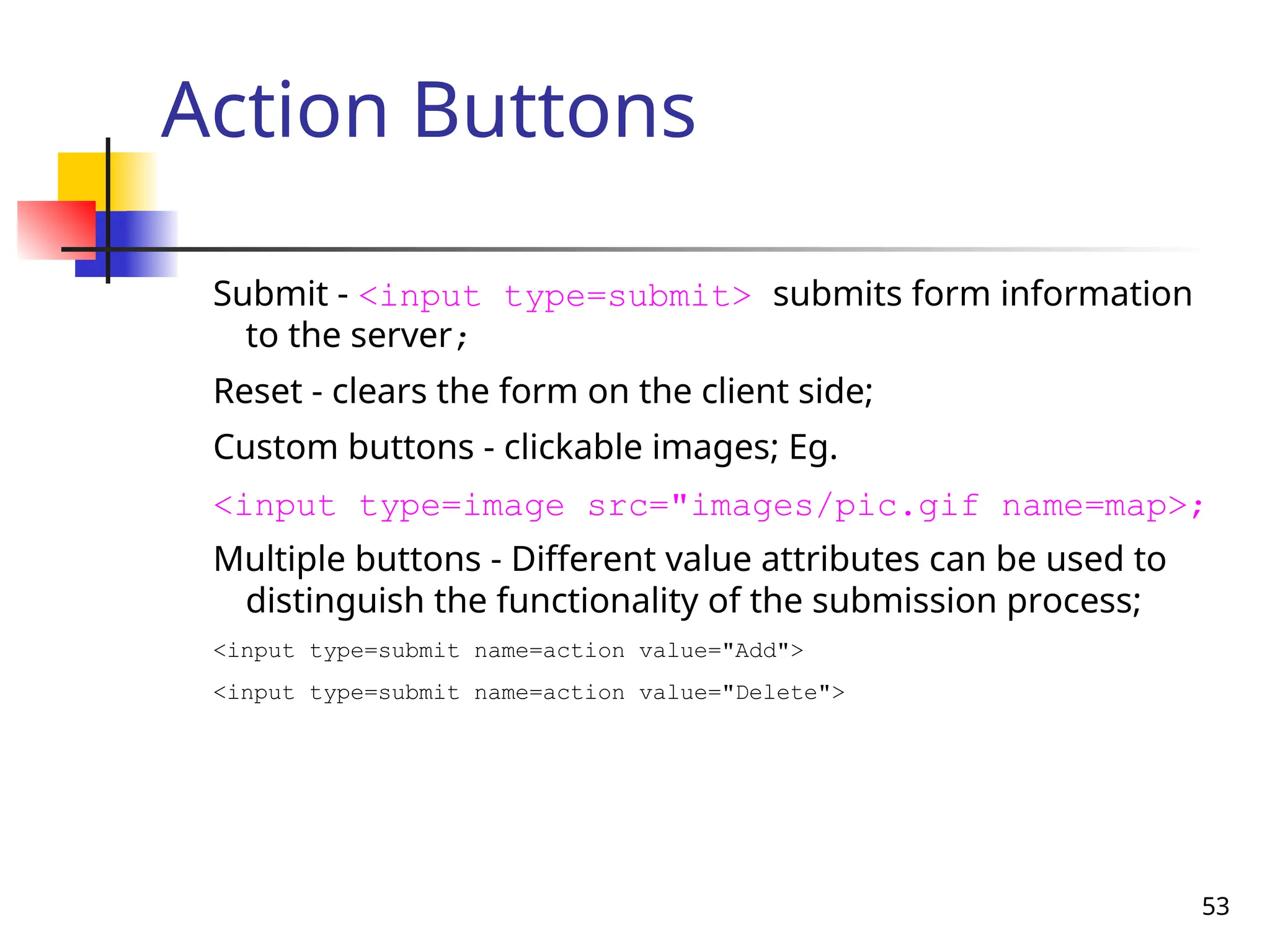 Action Buttons

Submit - <input type=submit> submits form information to the server;

Reset - clears the form on the client side;

Custom buttons - clickable images; Eg.

<input type=image src="images/pic.gif name=map>;

Multiple buttons - Different value attributes can be used to distinguish the functionality of the submission process;

<input type=submit name=action value="Add">

<input type=submit name=action value="Delete">

53